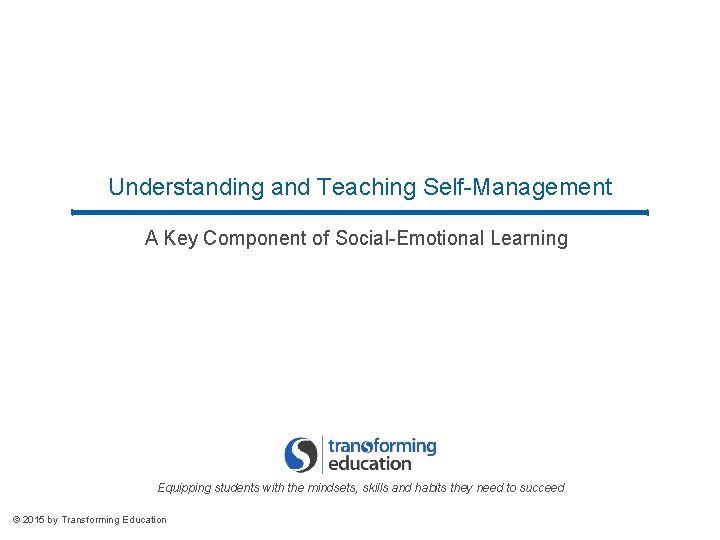 Understanding and Teaching Self-Management

A Key Component of Social-Emotional Learning

transforming education

Equipping students with the mindsets, skills and habits they need to succeed

© 2015 by Transforming Education